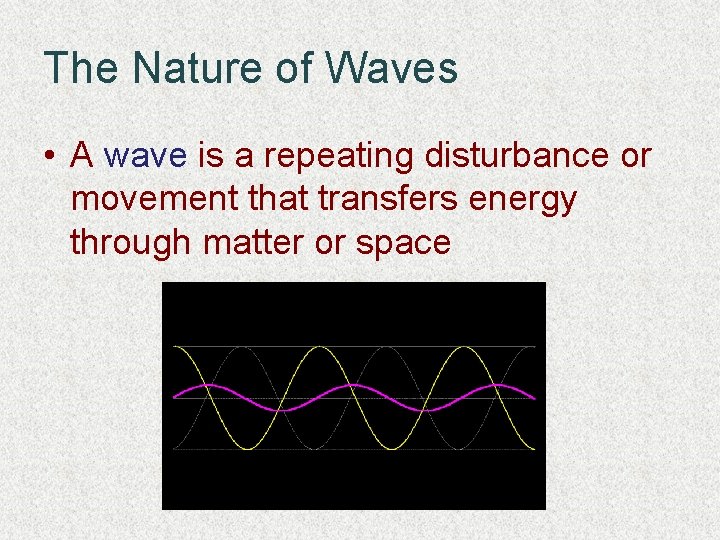 The Nature of Waves

• A wave is a repeating disturbance or movement that transfers energy through matter or space